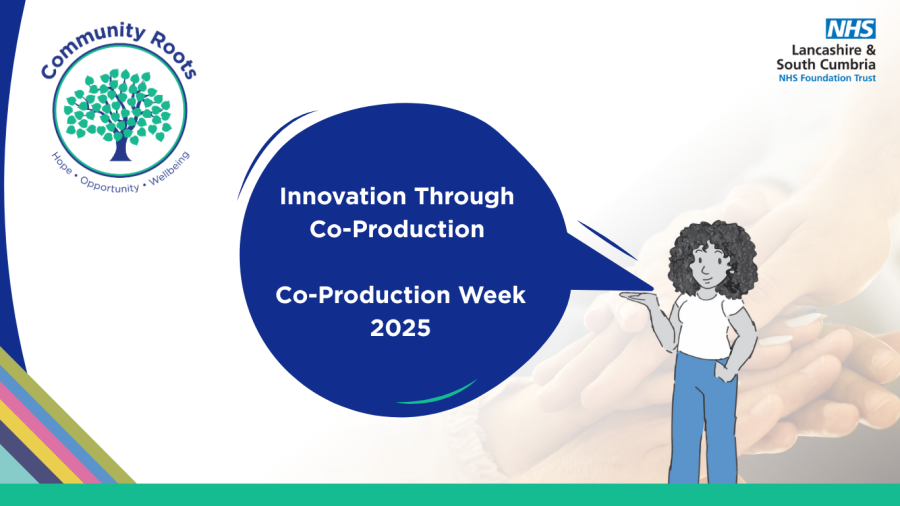 Community Roots
Hope • Opportunity • Wellbeing

NHS
Lancashire & South Cumbria
NHS Foundation Trust

Innovation Through Co-Production

Co-Production Week 2025